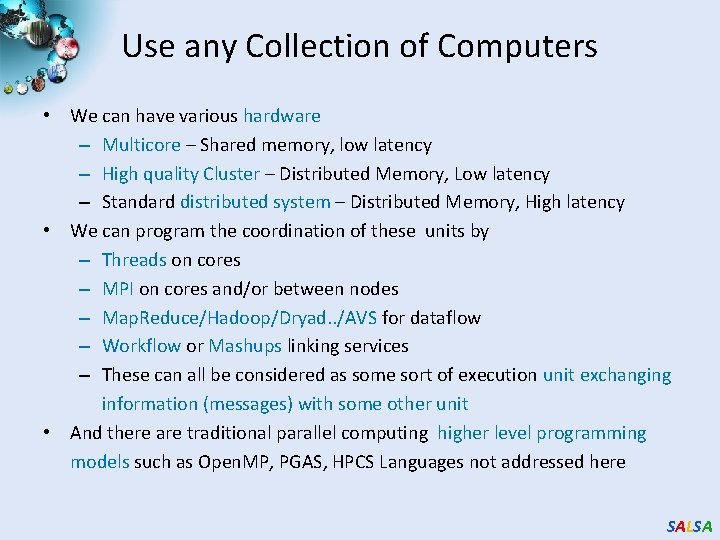 Use any Collection of Computers

• We can have various hardware
– Multicore – Shared memory, low latency
– High quality Cluster – Distributed Memory, Low latency
– Standard distributed system – Distributed Memory, High latency
• We can program the coordination of these units by
– Threads on cores
– MPI on cores and/or between nodes
– MapReduce/Hadoop/Dryad../AVS for dataflow
– Workflow or Mashups linking services
– These can all be considered as some sort of execution unit exchanging information (messages) with some other unit
• And there are traditional parallel computing higher level programming models such as OpenMP, PGAS, HPCS Languages not addressed here

SALSA